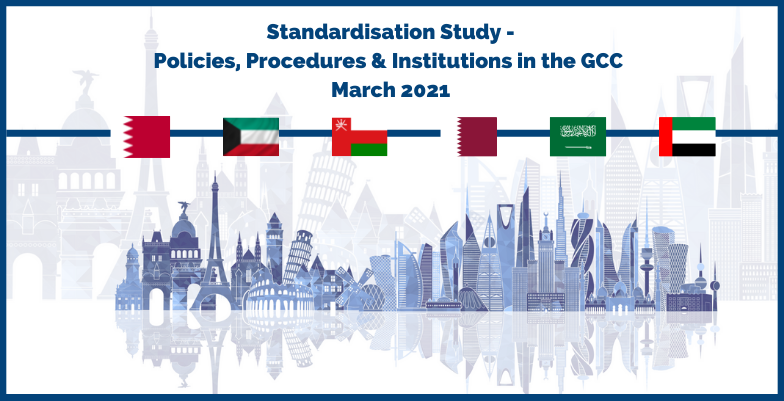 Standardisation Study -
Policies, Procedures & Institutions in the GCC
March 2021